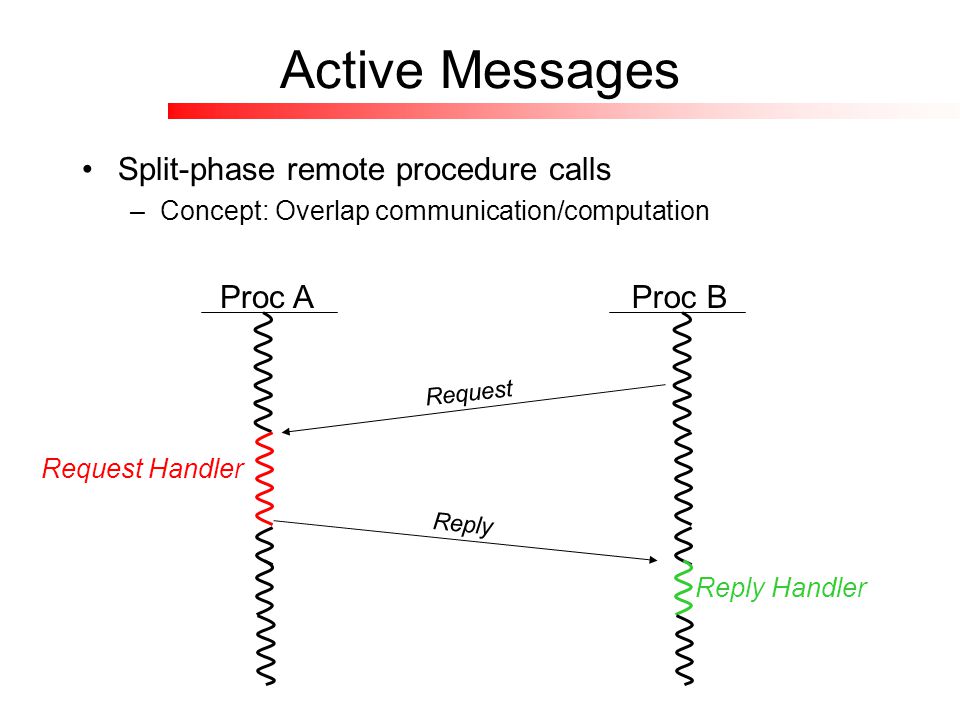 Active Messages

• Split-phase remote procedure calls
– Concept: Overlap communication/computation

Proc A

Proc B

Request

Request Handler

Reply

Reply Handler